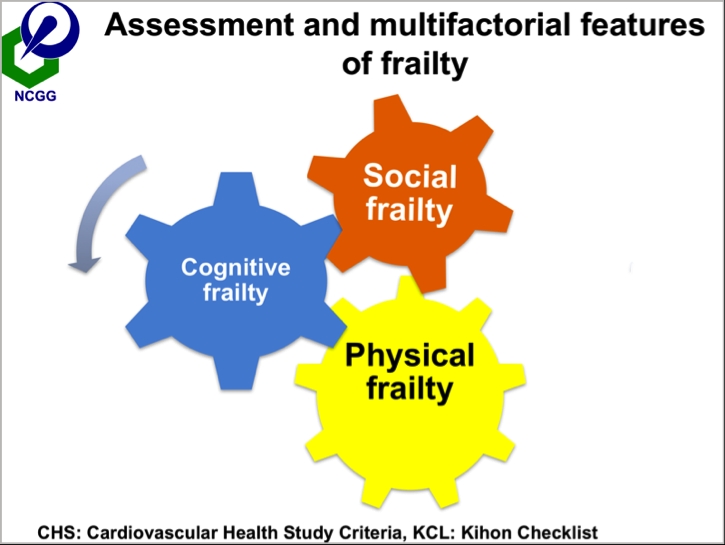 NCGG

Assessment and multifactorial features of frailty

Social frailty

Cognitive frailty

Physical frailty

CHS: Cardiovascular Health Study Criteria, KCL: Kihon Checklist